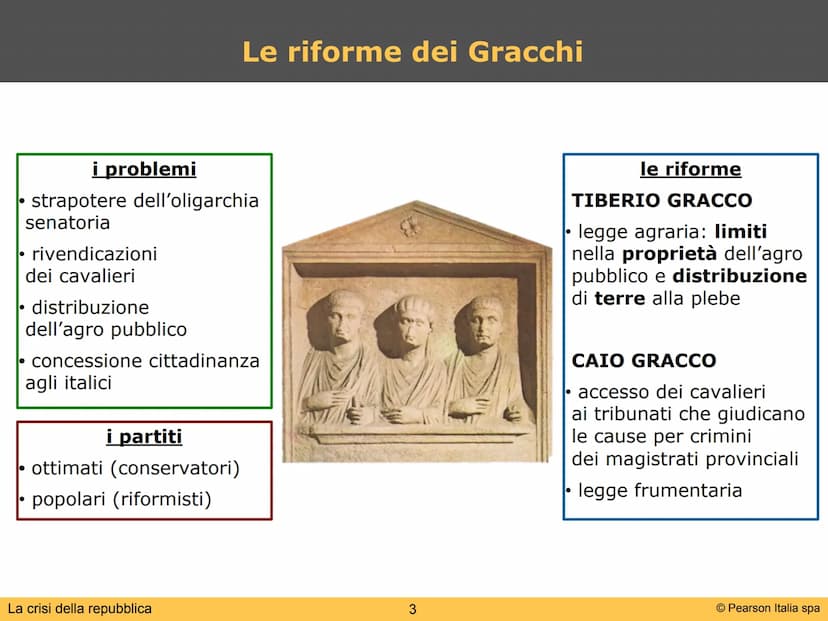 Le riforme dei Gracchi

i problemi

• strapotere dell'oligarchia senatoria

• rivendicazioni dei cavalieri

• distribuzione dell'agro pubblico

• concessione cittadinanza agli italici

i partiti

• ottimati (conservatori)

• popolari (riformisti)

le riforme

TIBERIO GRACCO

• legge agraria: limiti nella proprietà dell'agro pubblico e distribuzione di terre alla plebe

CAIO GRACCO

• accesso dei cavalieri ai tribunati che giudicano le cause per crimini dei magistrati provinciali

• legge frumentaria

La crisi della repubblica

3

© Pearson Italia spa